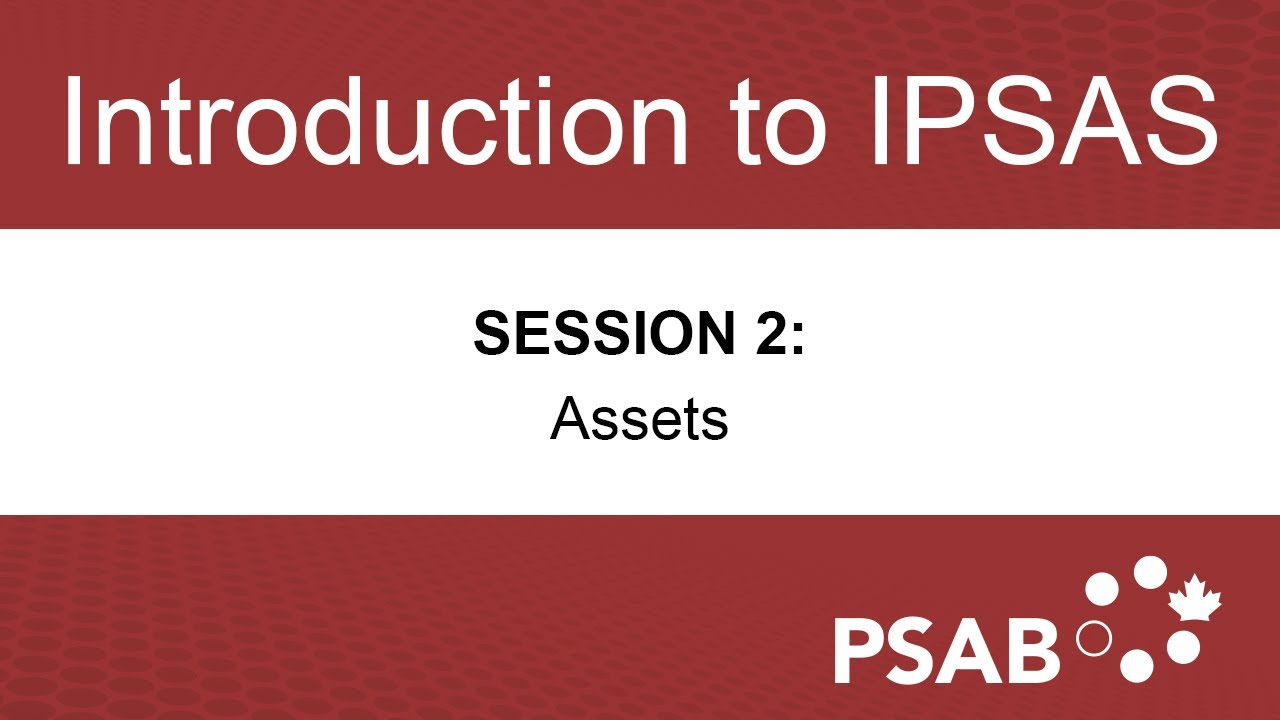 Introduction to IPSAS

SESSION 2:
Assets

PSAB